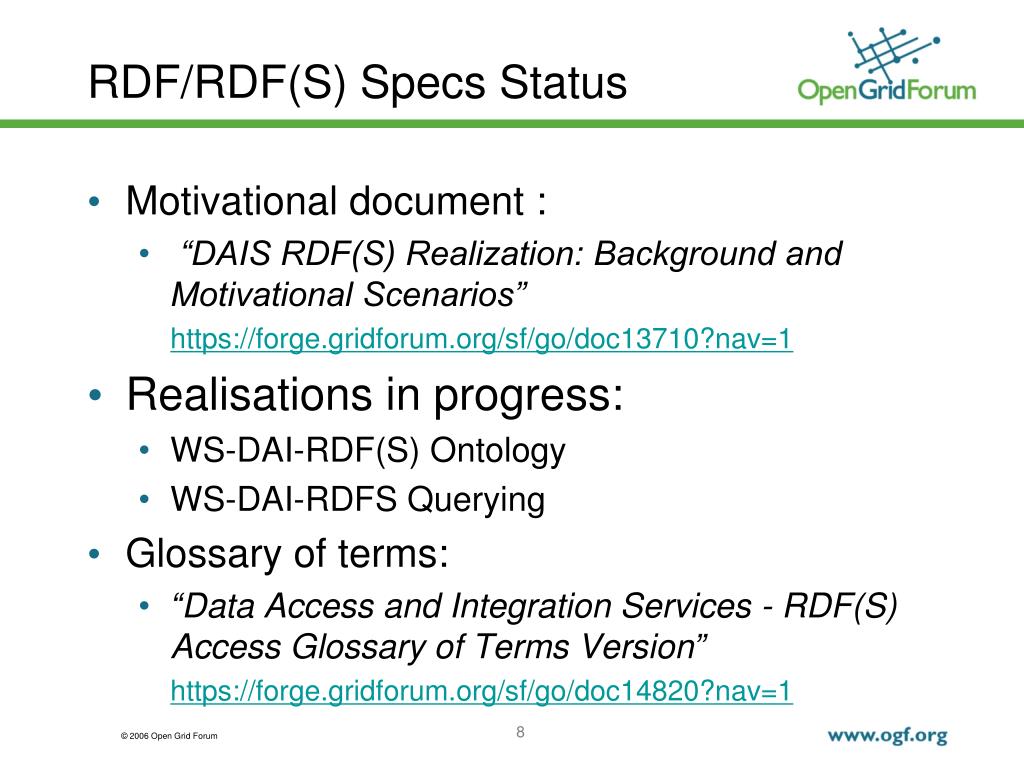 RDF/RDF(S) Specs Status

OpenGridForum

• Motivational document :
  • “DAIS RDF(S) Realization: Background and Motivational Scenarios” https://forge.gridforum.org/sf/go/doc13710?nav=1
• Realisations in progress:
  • WS-DAI-RDF(S) Ontology
  • WS-DAI-RDFS Querying
• Glossary of terms:
  • “Data Access and Integration Services - RDF(S) Access Glossary of Terms Version” https://forge.gridforum.org/sf/go/doc14820?nav=1

© 2006 Open Grid Forum

8

www.ogf.org